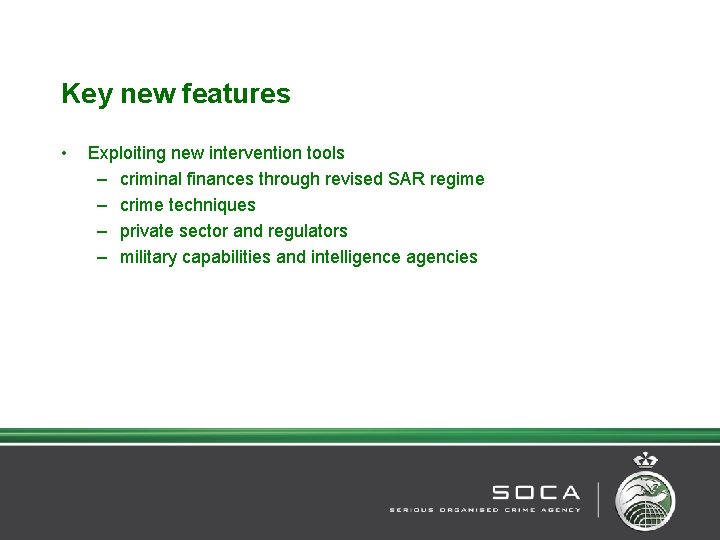 Key new features

• Exploiting new intervention tools
 – criminal finances through revised SAR regime
 – crime techniques
 – private sector and regulators
 – military capabilities and intelligence agencies

SOCA
SERIOUS ORGANISED CRIME AGENCY